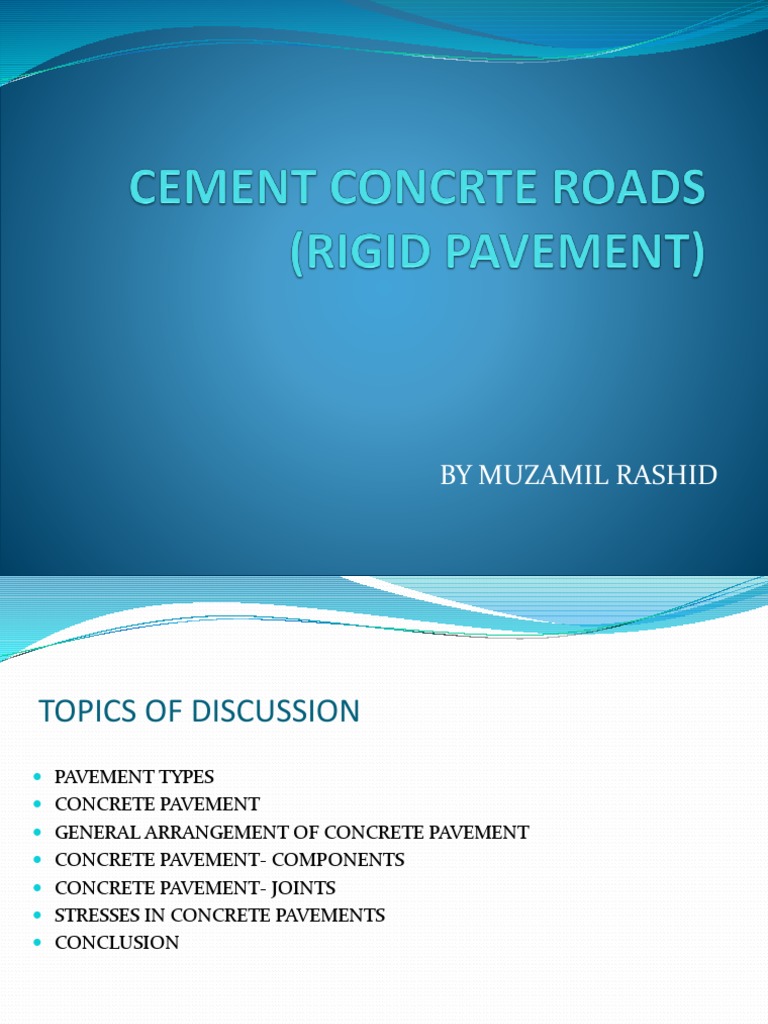 CEMENT CONCRTE ROADS (RIGID PAVEMENT)

BY MUZAMIL RASHID

TOPICS OF DISCUSSION

- PAVEMENT TYPES
- CONCRETE PAVEMENT
- GENERAL ARRANGEMENT OF CONCRETE PAVEMENT
- CONCRETE PAVEMENT- COMPONENTS
- CONCRETE PAVEMENT- JOINTS
- STRESSES IN CONCRETE PAVEMENTS
- CONCLUSION